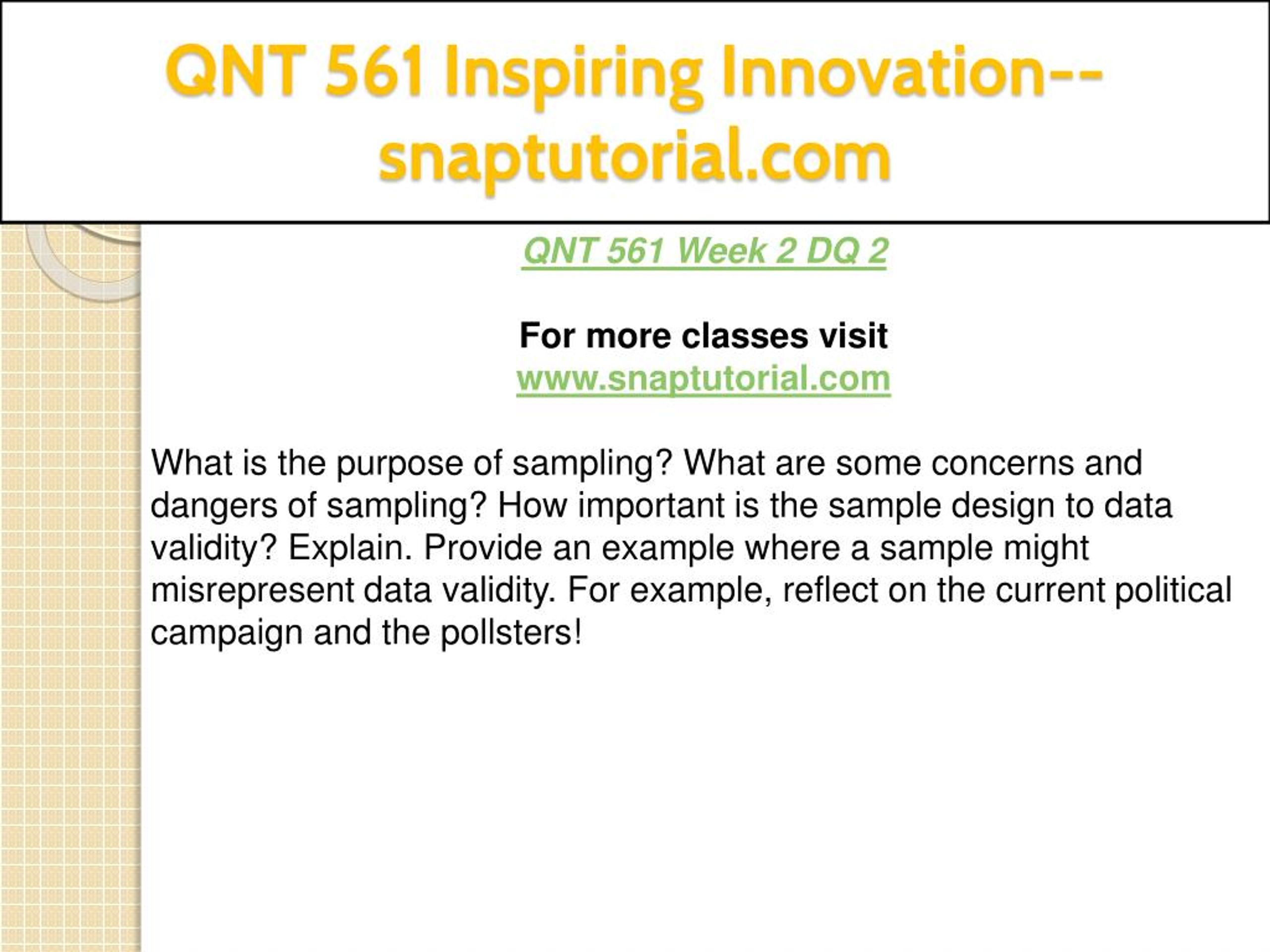 QNT 561 Inspiring Innovation--snaptutorial.com

QNT 561 Week 2 DQ 2

For more classes visit
www.snaptutorial.com

What is the purpose of sampling? What are some concerns and dangers of sampling? How important is the sample design to data validity? Explain. Provide an example where a sample might misrepresent data validity. For example, reflect on the current political campaign and the pollsters!